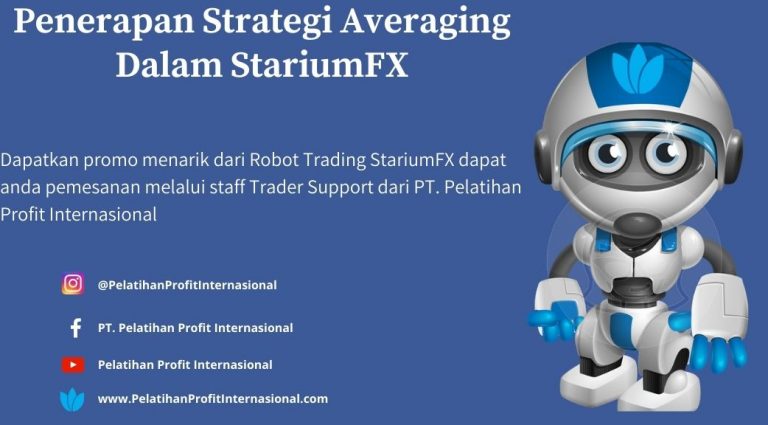 Penerapan Strategi Averaging Dalam StariumFX

Dapatkan promo menarik dari Robot Trading StariumFX dapat anda pemesanan melalui staff Trader Support dari PT. Pelatihan Profit Internasional

@PelatihanProfitInternasional

PT. Pelatihan Profit Internasional

Pelatihan Profit Internasional

www.PelatihanProfitInternasional.com